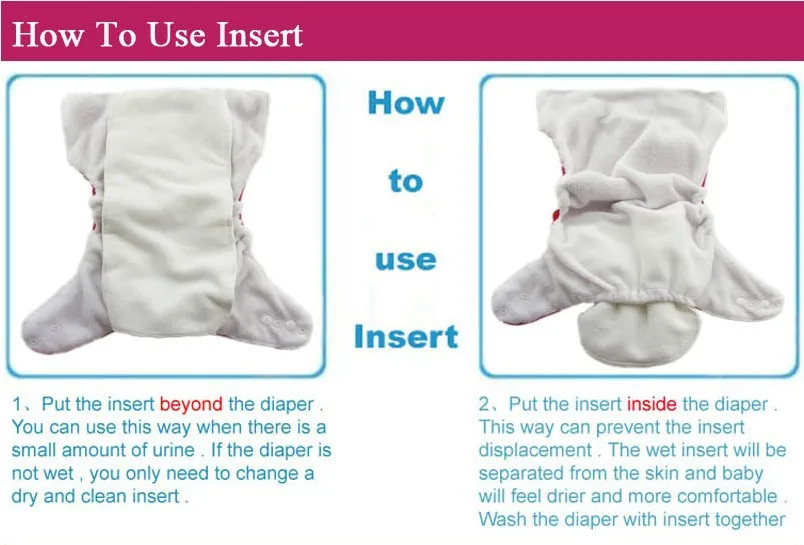 How To Use Insert

How to use Insert

1、Put the insert beyond the diaper . You can use this way when there is a small amount of urine . If the diaper is not wet , you only need to change a dry and clean insert .

2、Put the insert inside the diaper . This way can prevent the insert displacement . The wet insert will be separated from the skin and baby will feel drier and more comfortable . Wash the diaper with insert together